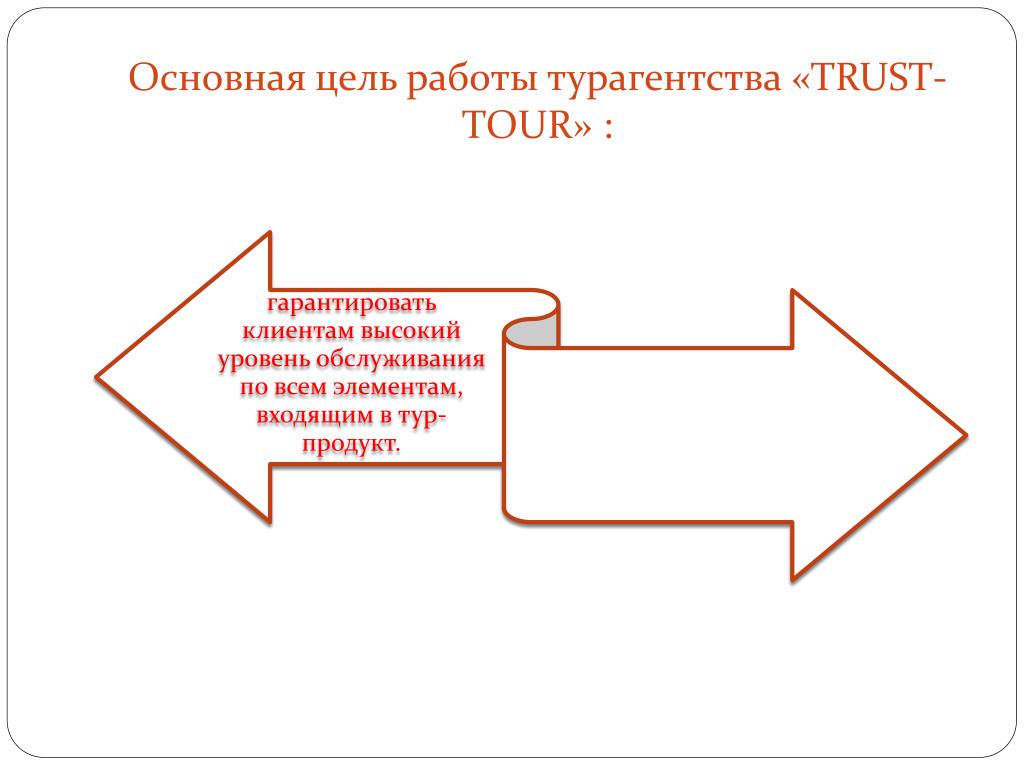 Основная цель работы турагентства «TRUST-TOUR» :

гарантировать клиентам высокий уровень обслуживания по всем элементам, входящим в тур-продукт.